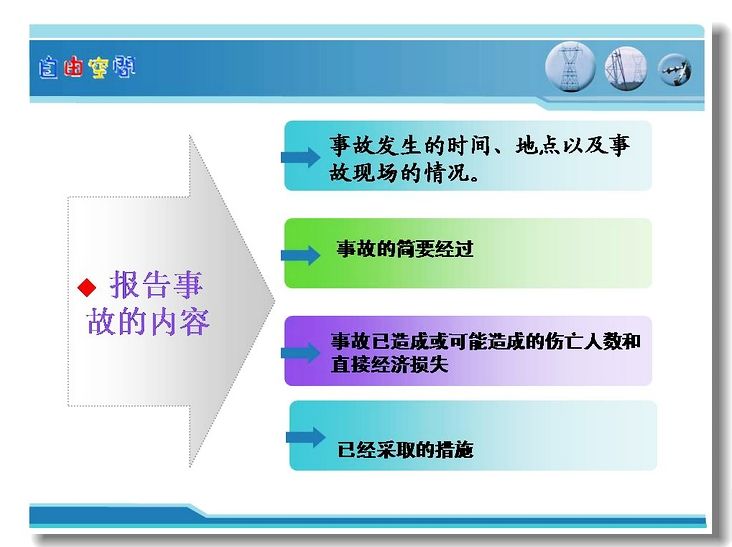 自由空间

◆ 报告事故的内容

事故发生的时间、地点以及事故现场的情况。

事故的简要经过

事故已造成或可能造成的伤亡人数和直接经济损失

已经采取的措施